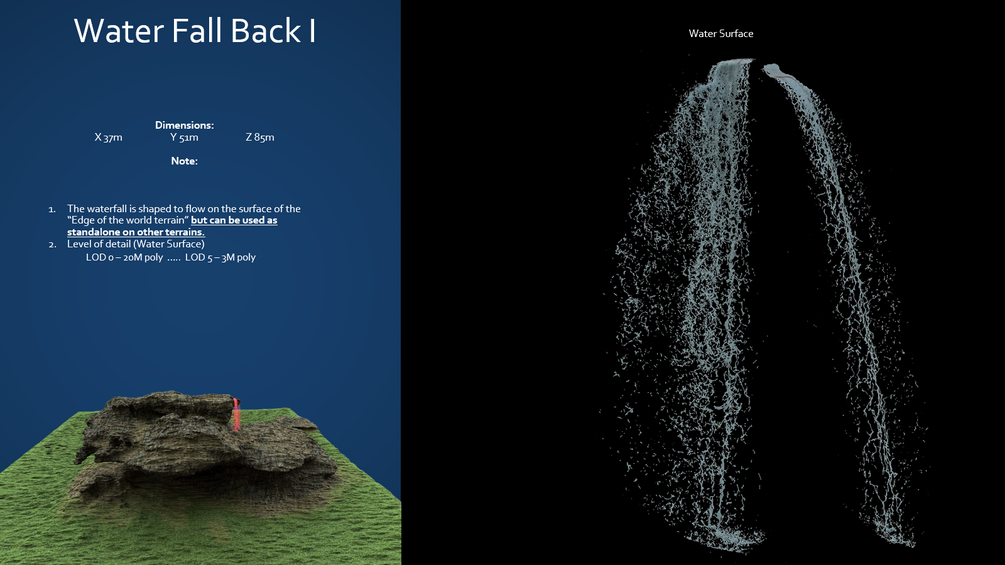 Water Fall Back I

Dimensions:
X 37m Y 51m Z 85m

Note:

1. The waterfall is shaped to flow on the surface of the "Edge of the world terrain" but can be used as standalone on other terrains.
2. Level of detail (Water Surface)
LOD 0 – 20M poly ..... LOD 5 – 3M poly

Water Surface